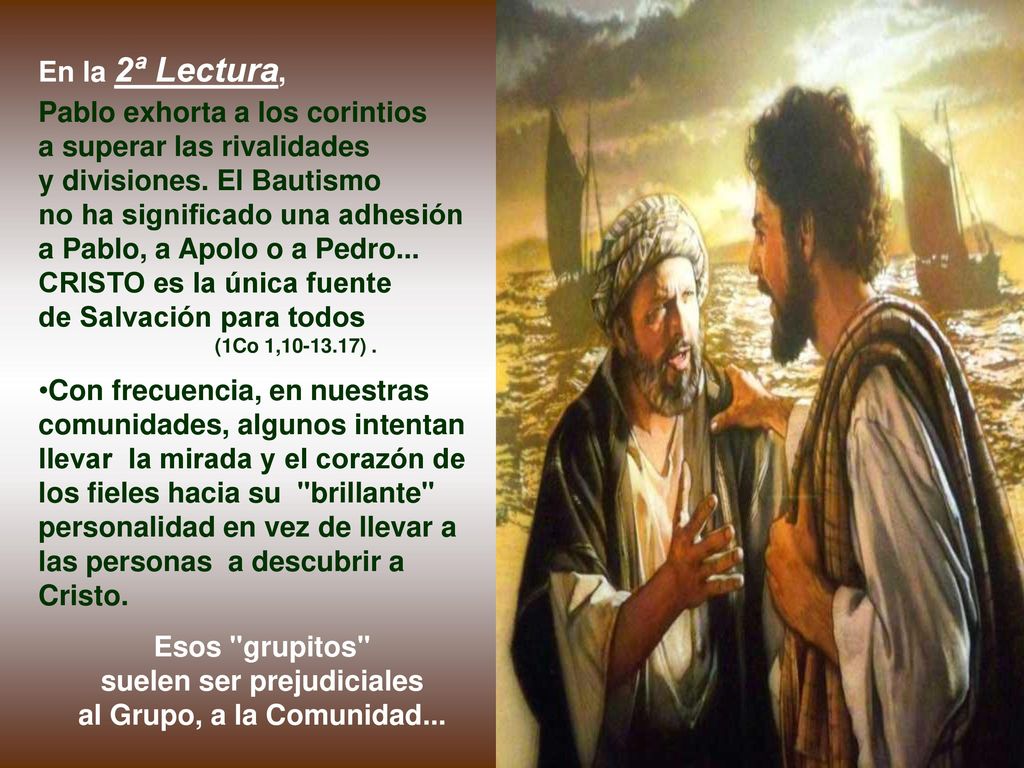 En la 2ª Lectura,

Pablo exhorta a los corintios a superar las rivalidades y divisiones. El Bautismo no ha significado una adhesión a Pablo, a Apolo o a Pedro... CRISTO es la única fuente de Salvación para todos (1Co 1,10-13.17) .

•Con frecuencia, en nuestras comunidades, algunos intentan llevar la mirada y el corazón de los fieles hacia su "brillante" personalidad en vez de llevar a las personas a descubrir a Cristo.

Esos "grupitos" suelen ser prejudiciales al Grupo, a la Comunidad...